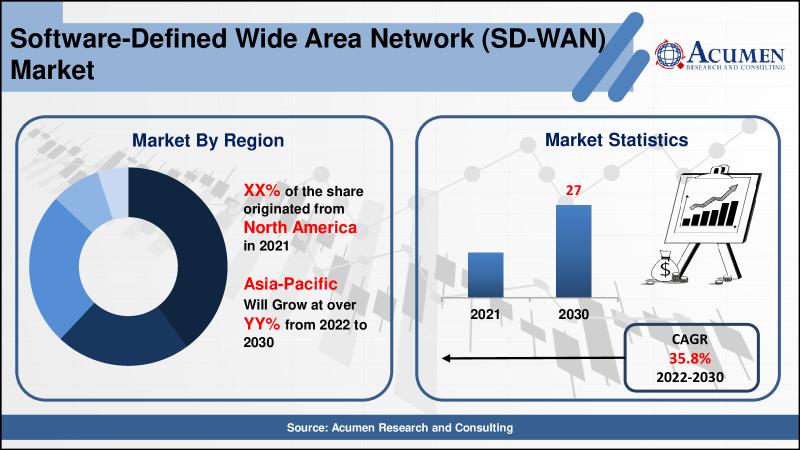 Software-Defined Wide Area Network (SD-WAN) Market

ACUMEN
RESEARCH AND CONSULTING

Market By Region

XX% of the share originated from North America in 2021

Asia-Pacific Will Grow at over YY% from 2022 to 2030

Market Statistics

27

2021

2030

CAGR
35.8%
2022-2030

Source: Acumen Research and Consulting